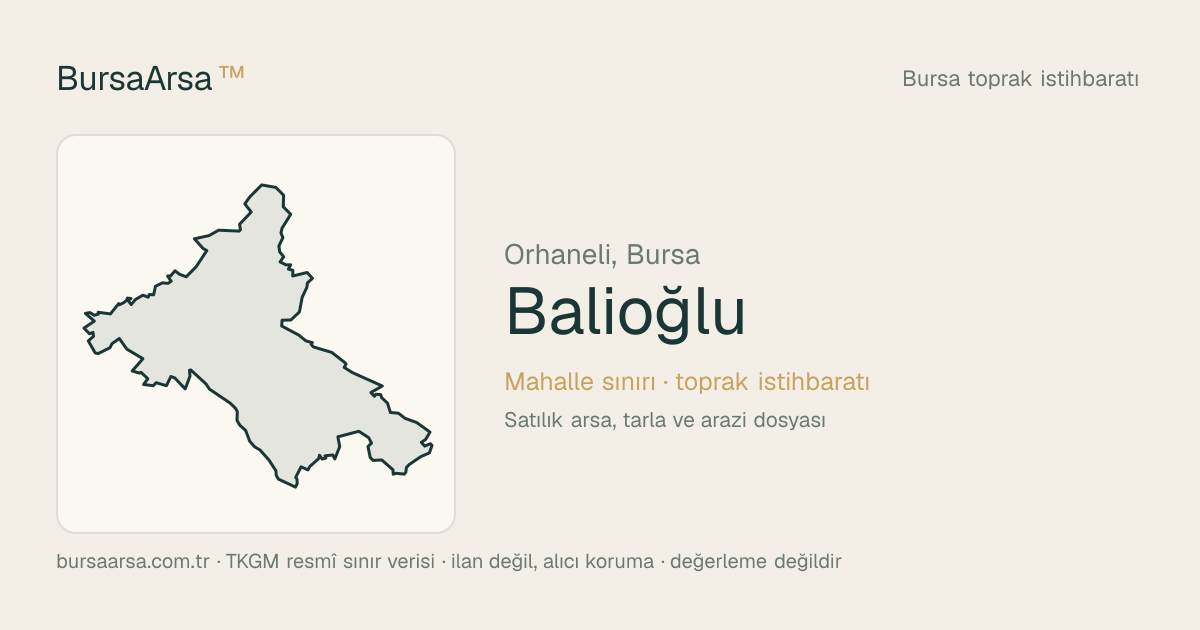 BursaArsa ™

Bursa toprak istihbaratı

Orhaneli, Bursa

Balioğlu

Mahalle sınırı · toprak istihbaratı

Satılık arsa, tarla ve arazi dosyası

bursaarsa.com.tr · TKGM resmî sınır verisi · ilan değil, alıcı koruma · değerleme değildir